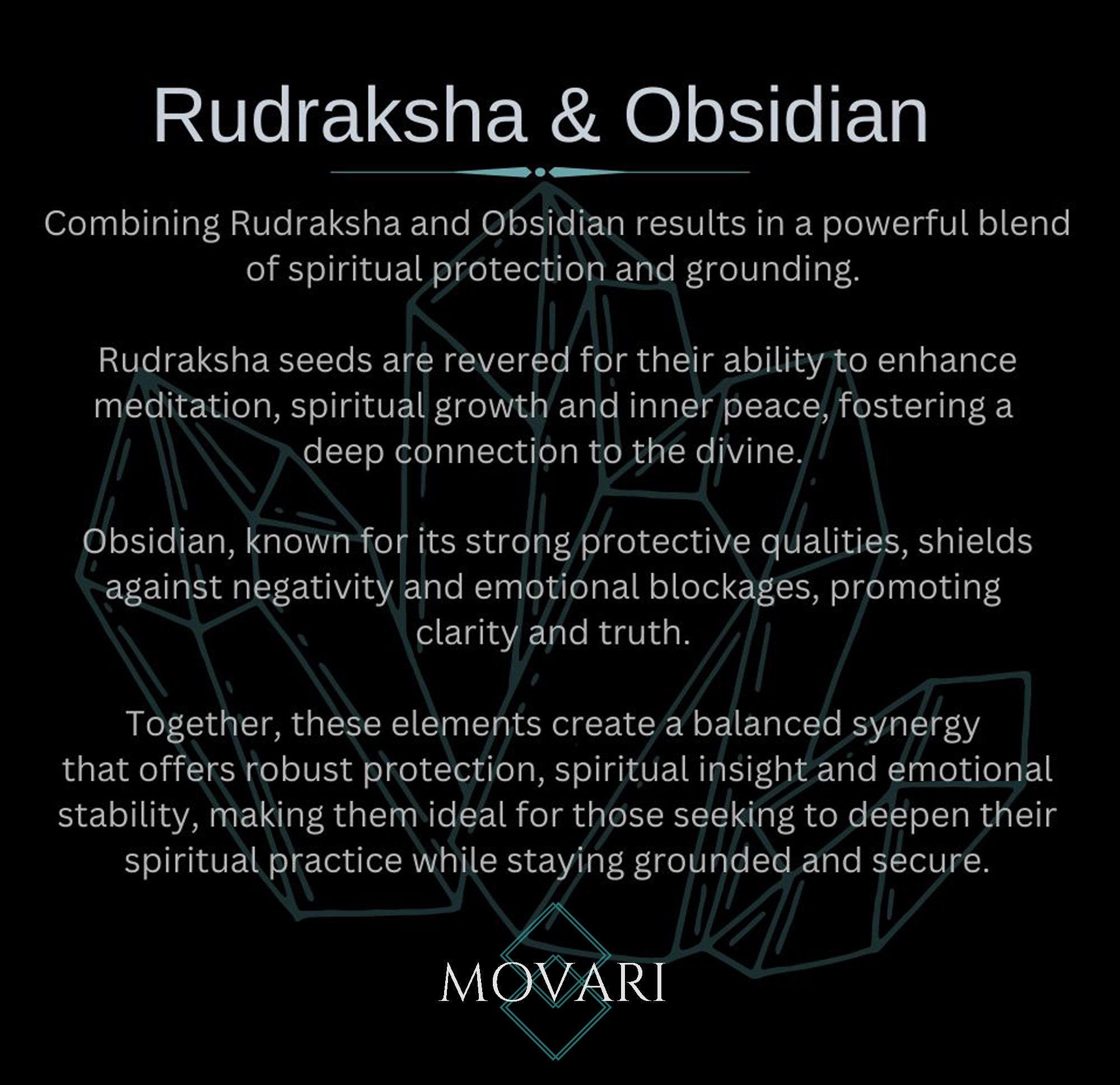 Rudraksha & Obsidian

Combining Rudraksha and Obsidian results in a powerful blend of spiritual protection and grounding.

Rudraksha seeds are revered for their ability to enhance meditation, spiritual growth and inner peace, fostering a deep connection to the divine.

Obsidian, known for its strong protective qualities, shields against negativity and emotional blockages, promoting clarity and truth.

Together, these elements create a balanced synergy that offers robust protection, spiritual insight and emotional stability, making them ideal for those seeking to deepen their spiritual practice while staying grounded and secure.

MOVARI